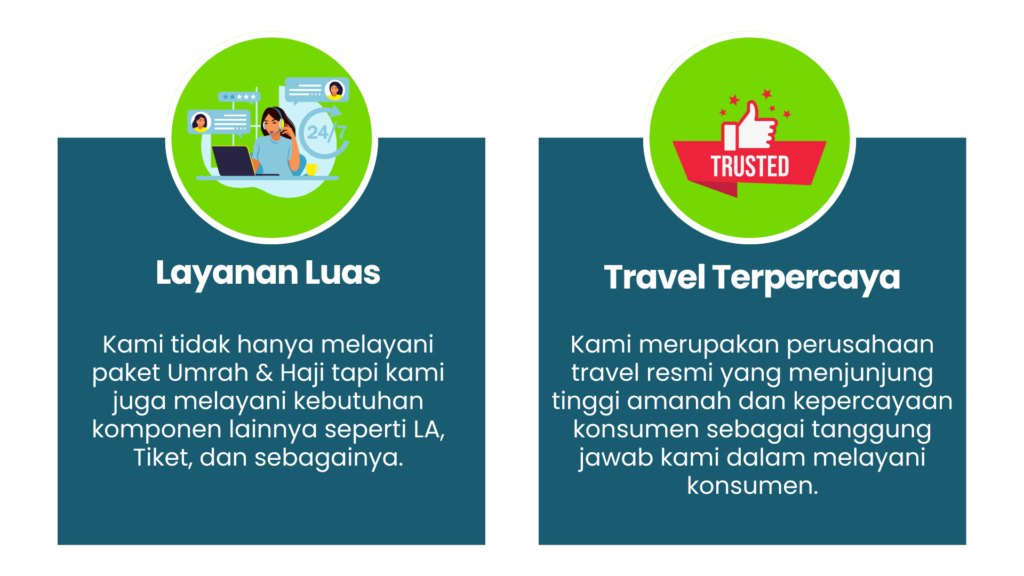 24/7

Layanan Luas

Kami tidak hanya melayani paket Umrah & Haji tapi kami juga melayani kebutuhan komponen lainnya seperti LA, Tiket, dan sebagainya.

TRUSTED

Travel Terpercaya

Kami merupakan perusahaan travel resmi yang menjunjung tinggi amanah dan kepercayaan konsumen sebagai tanggung jawab kami dalam melayani konsumen.